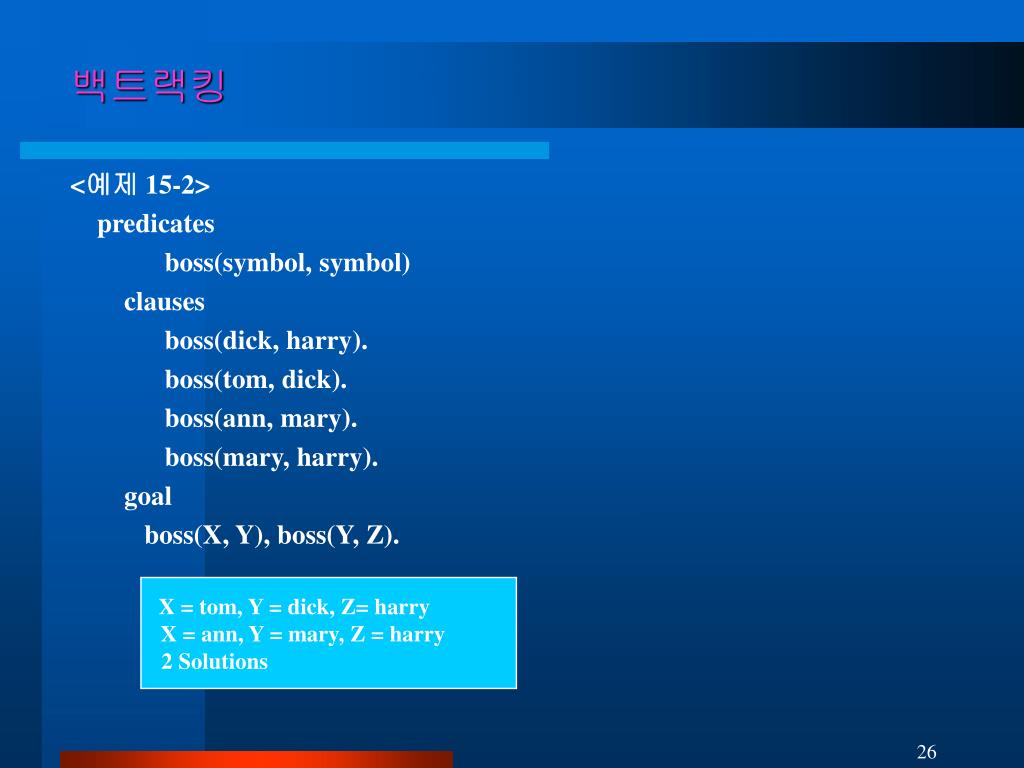 백트랙킹

<예제 15-2>
predicates
boss(symbol, symbol)
clauses
boss(dick, harry).
boss(tom, dick).
boss(ann, mary).
boss(mary, harry).
goal
boss(X, Y), boss(Y, Z).

X = tom, Y = dick, Z= harry
X = ann, Y = mary, Z = harry
2 Solutions

26